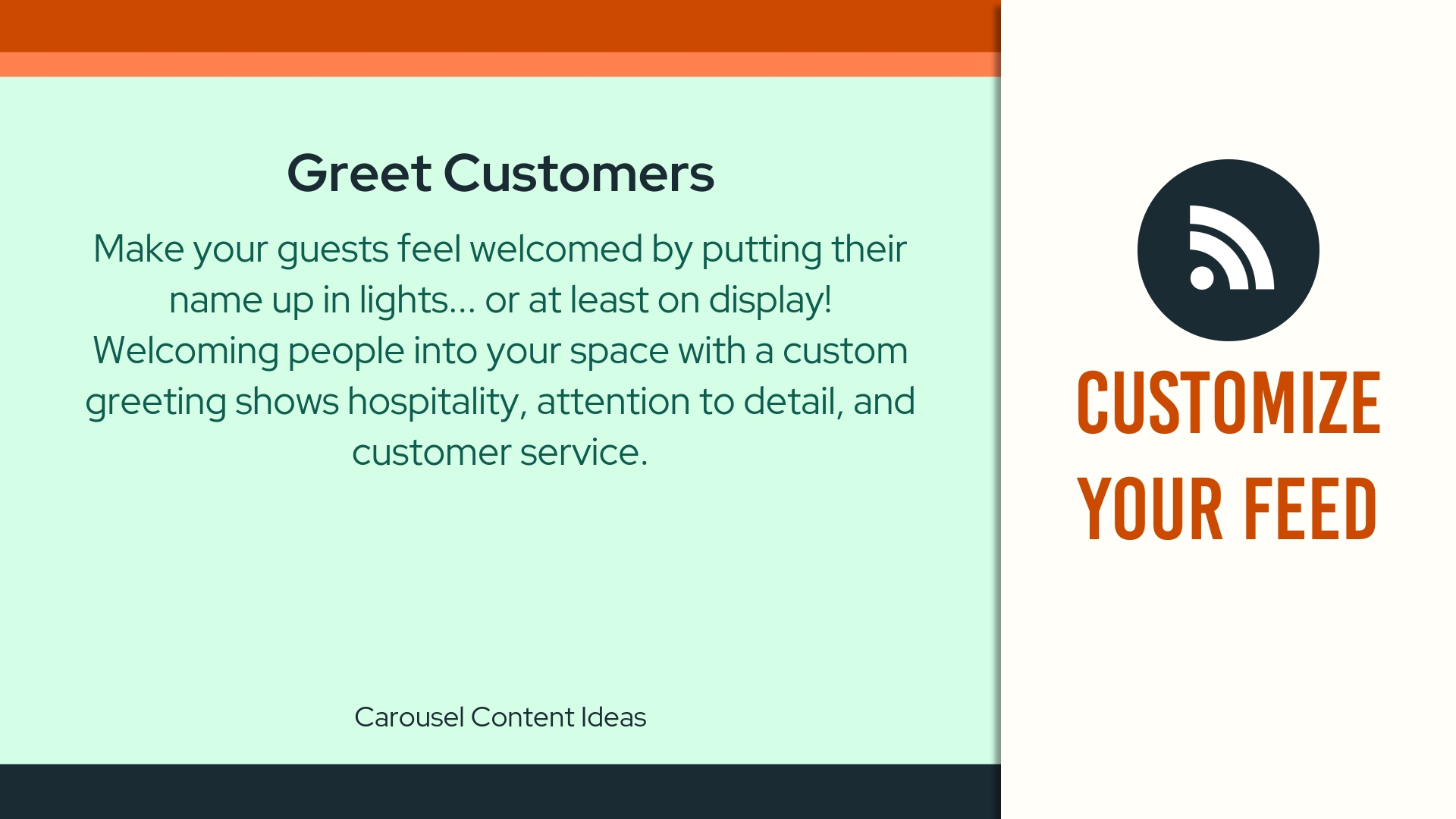 Greet Customers

Make your guests feel welcomed by putting their name up in lights... or at least on display! Welcoming people into your space with a custom greeting shows hospitality, attention to detail, and customer service.

Carousel Content Ideas

CUSTOMIZE YOUR FEED